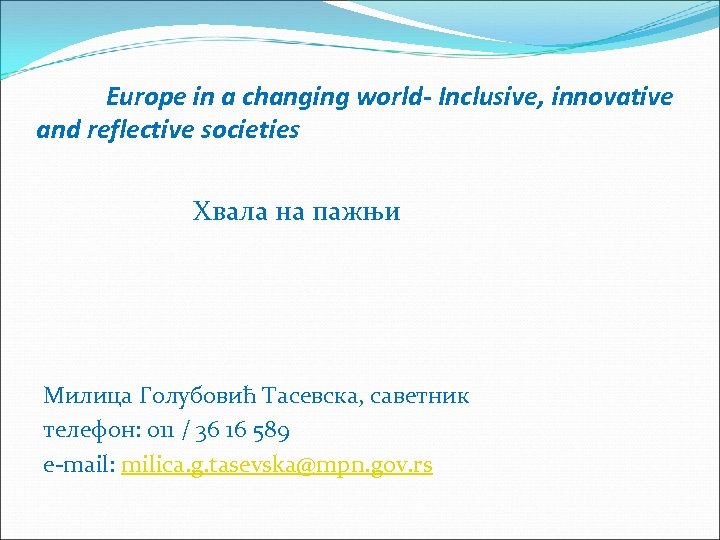 Europe in a changing world- Inclusive, innovative and reflective societies

Хвала на пажњи

Милица Голубовић Тасевска, саветник
телефон: 011 / 36 16 589
e-mail: milica.g.tasevska@mpn.gov.rs